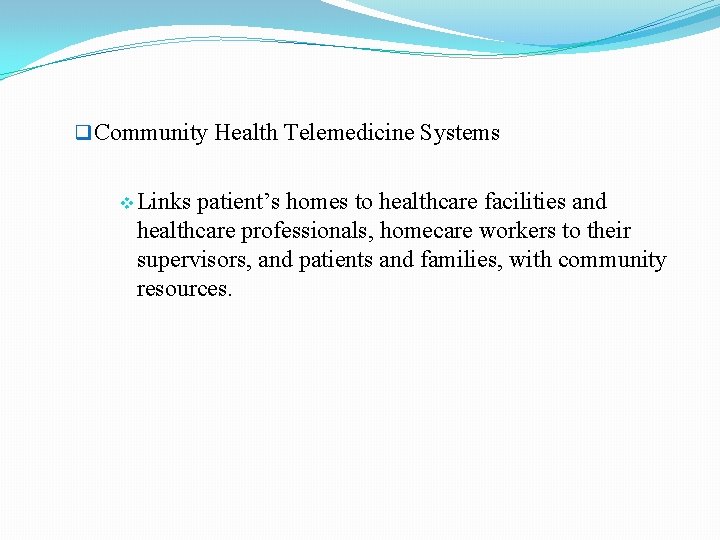 Community Health Telemedicine Systems

Links patient’s homes to healthcare facilities and healthcare professionals, homecare workers to their supervisors, and patients and families, with community resources.